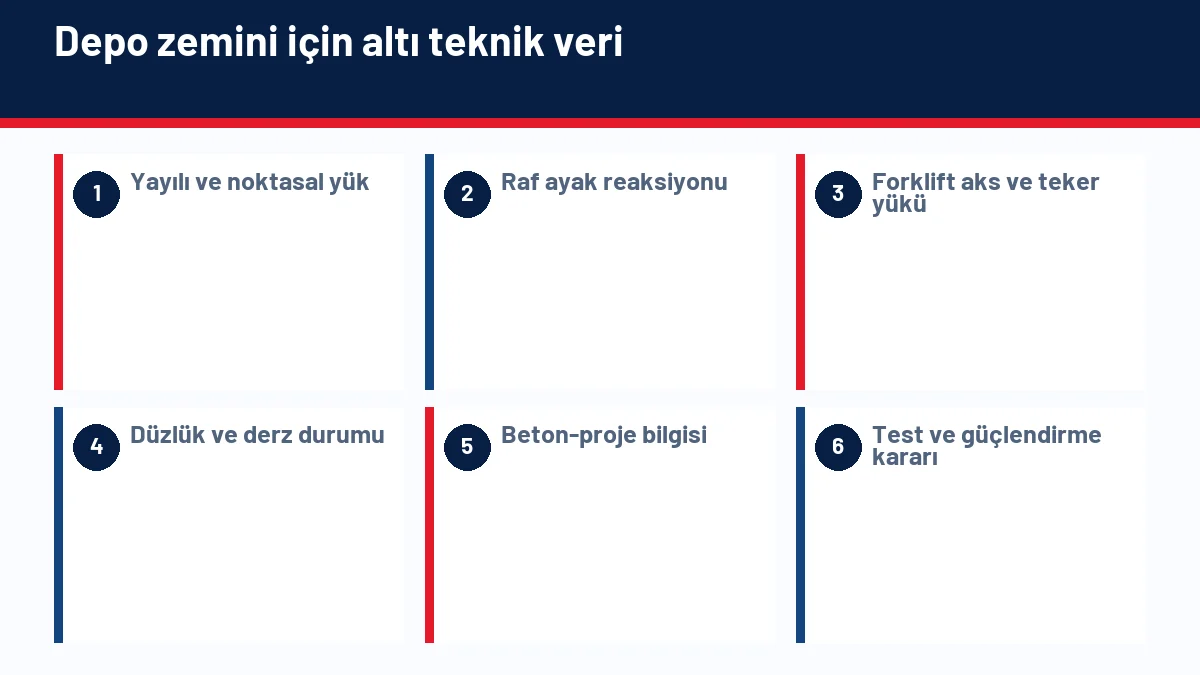 Depo zemini için altı teknik veri

1 Yayılı ve noktasal yük

2 Raf ayak reaksiyonu

3 Forklift aks ve teker yükü

4 Düzlük ve derz durumu

5 Beton-proje bilgisi

6 Test ve güçlendirme kararı